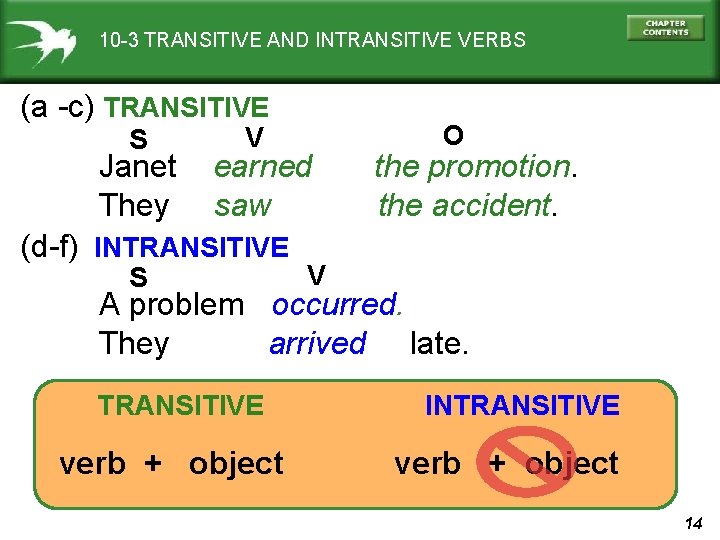 10-3 TRANSITIVE AND INTRANSITIVE VERBS

CHAPTER CONTENTS

(a -c) TRANSITIVE

S V O

Janet earned the promotion.

They saw the accident.

(d-f) INTRANSITIVE

S V

A problem occurred.

They arrived late.

TRANSITIVE

verb + object

INTRANSITIVE

verb + object

14